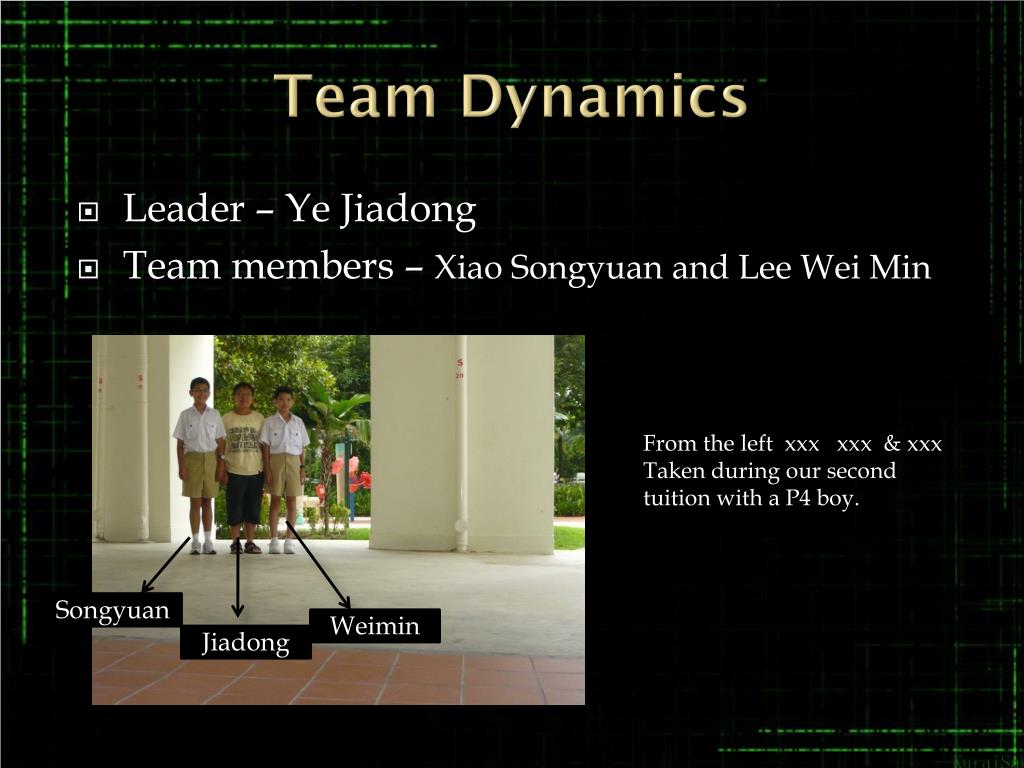 Team Dynamics

Leader – Ye Jiadong

Team members – Xiao Songyuan and Lee Wei Min

From the left xxx xxx & xxx
Taken during our second tuition with a P4 boy.

Songyuan

Jiadong

Weimin